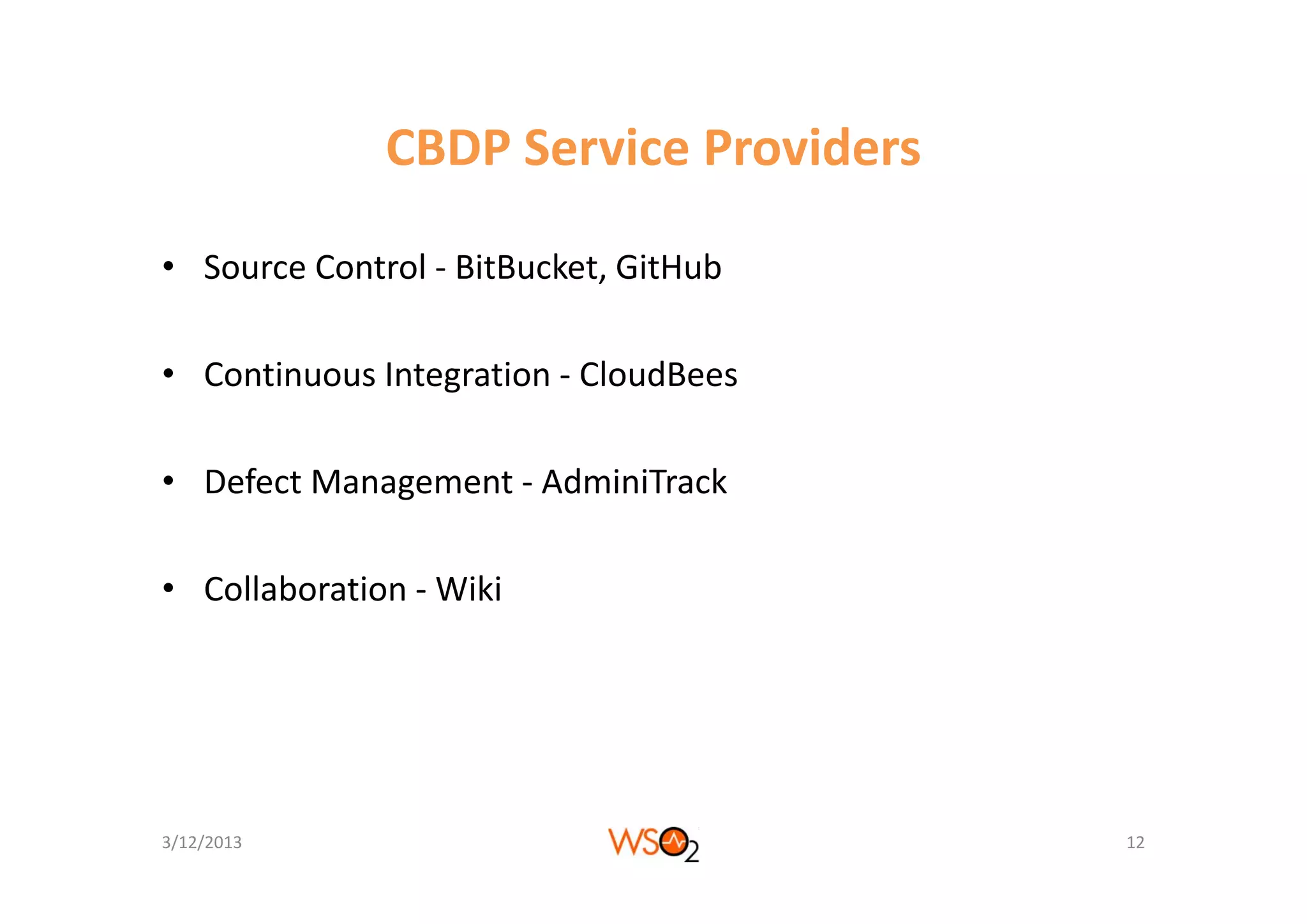 CBDP Service Providers

• Source Control - BitBucket, GitHub

• Continuous Integration - CloudBees

• Defect Management - AdminiTrack

• Collaboration - Wiki

3/12/2013

WSO2

12